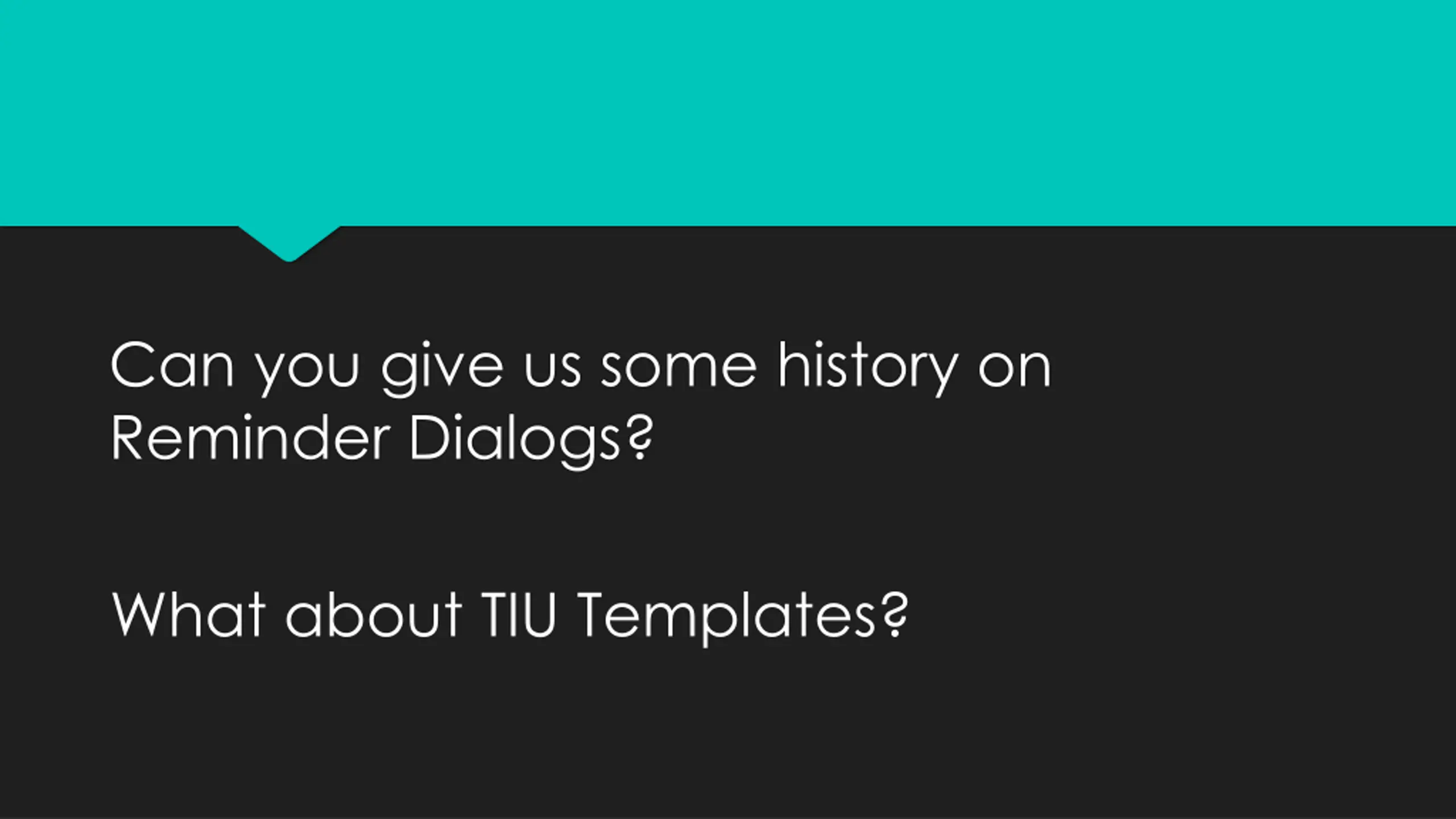 Can you give us some history on Reminder Dialogs?

What about TIU Templates?